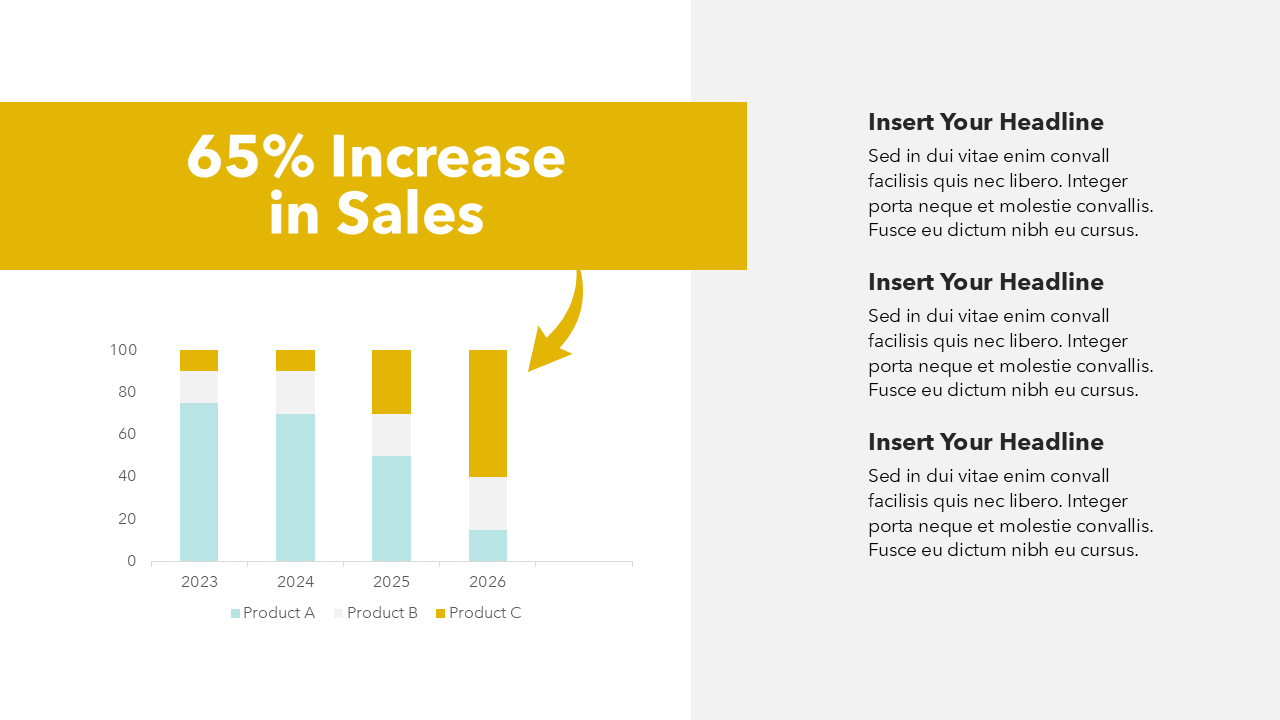 65% Increase in Sales

100
80
60
40
20
0
2023
2024
2025
2026
Product A Product B Product C

Insert Your Headline
Sed in dui vitae enim convall facilisis quis nec libero. Integer porta neque et molestie convallis. Fusce eu dictum nibh eu cursus.

Insert Your Headline
Sed in dui vitae enim convall facilisis quis nec libero. Integer porta neque et molestie convallis. Fusce eu dictum nibh eu cursus.

Insert Your Headline
Sed in dui vitae enim convall facilisis quis nec libero. Integer porta neque et molestie convallis. Fusce eu dictum nibh eu cursus.